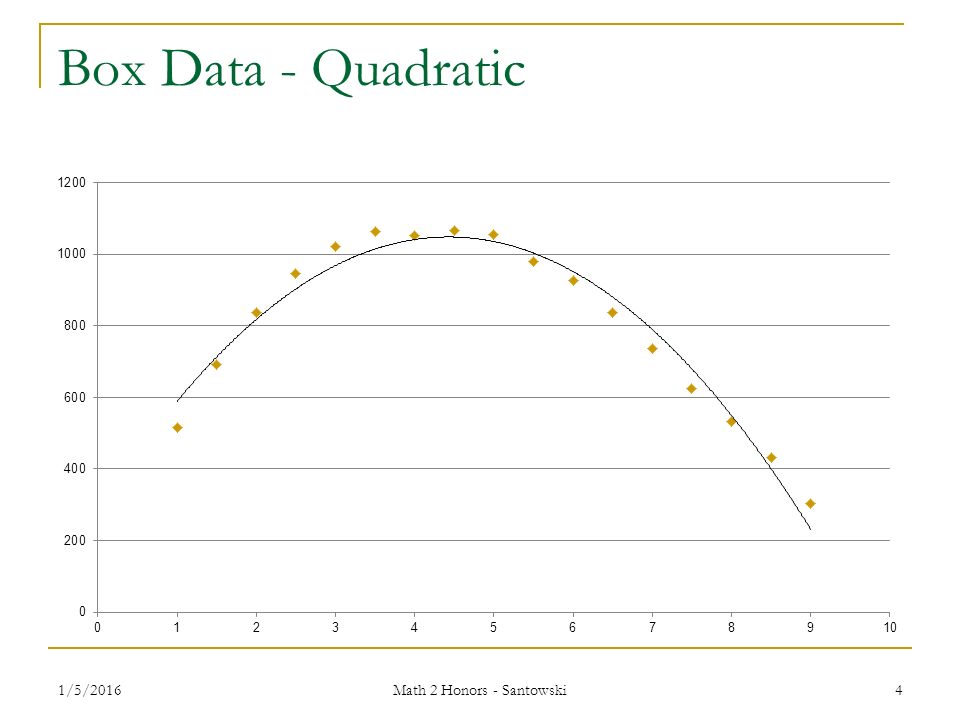 Box Data - Quadratic

1200
1000
800
600
400
200
0

0 1 2 3 4 5 6 7 8 9 10

1/5/2016

Math 2 Honors - Santowski

4